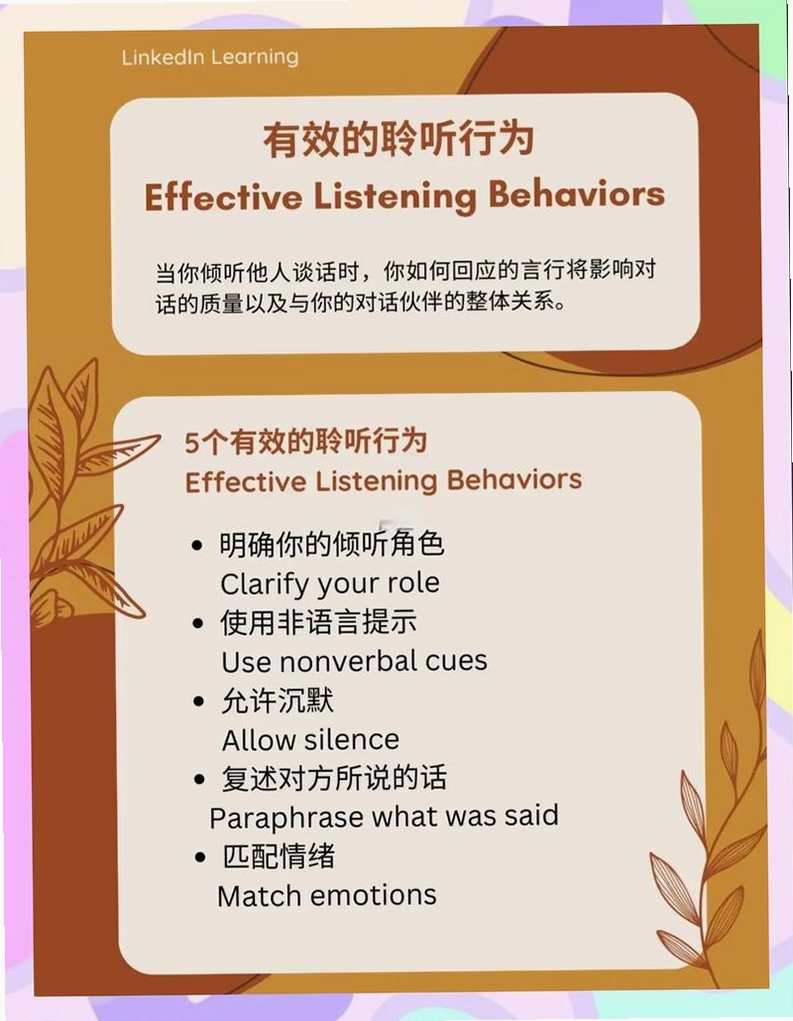 LinkedIn Learning

有效的聆听行为
Effective Listening Behaviors

当你倾听他人谈话时，你如何回应的言行将影响对话的质量以及与你的对话伙伴的整体关系。

5个有效的聆听行为
Effective Listening Behaviors

• 明确你的倾听角色
Clarify your role
• 使用非语言提示
Use nonverbal cues
• 允许沉默
Allow silence
• 复述对方所说的话
Paraphrase what was said
• 匹配情绪
Match emotions